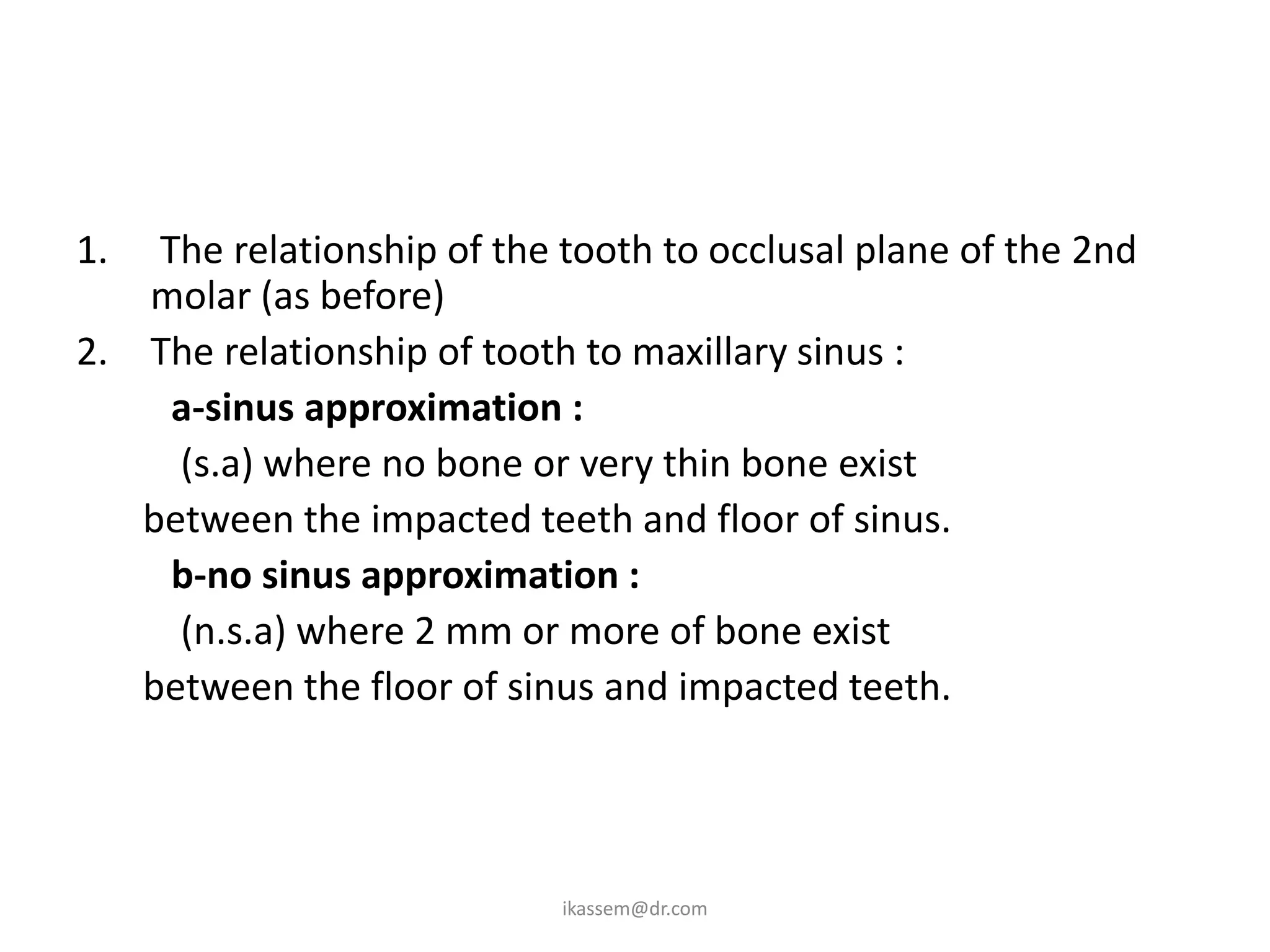 1. The relationship of the tooth to occlusal plane of the 2nd molar (as before)

2. The relationship of tooth to maxillary sinus :

a-sinus approximation :

(s.a) where no bone or very thin bone exist between the impacted teeth and floor of sinus.

b-no sinus approximation :

(n.s.a) where 2 mm or more of bone exist between the floor of sinus and impacted teeth.

ikassem@dr.com